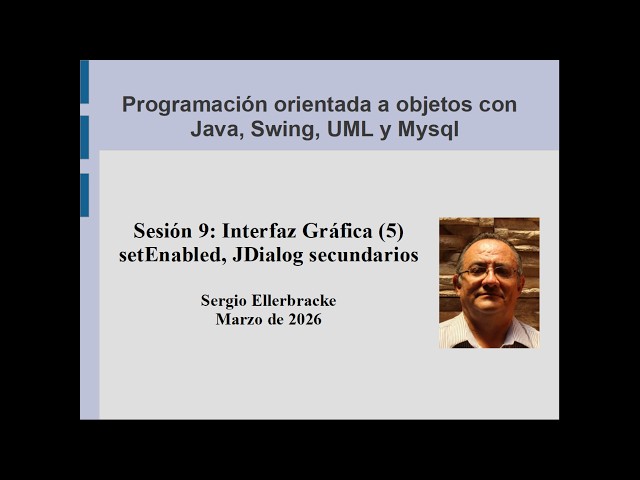 Programación orientada a objetos con Java, Swing, UML y Mysql

Sesión 9: Interfaz Gráfica (5)
setEnabled, JDialog secundarios

Sergio Ellerbracke
Marzo de 2026